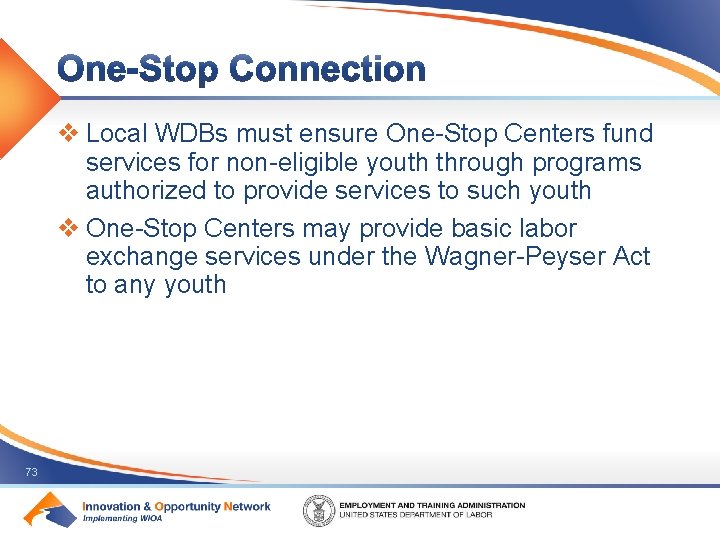 One-Stop Connection

❖ Local WDBs must ensure One-Stop Centers fund services for non-eligible youth through programs authorized to provide services to such youth

❖ One-Stop Centers may provide basic labor exchange services under the Wagner-Peyser Act to any youth

73

Innovation & Opportunity Network
Implementing WIOA

EMPLOYMENT AND TRAINING ADMINISTRATION
UNITED STATES DEPARTMENT OF LABOR